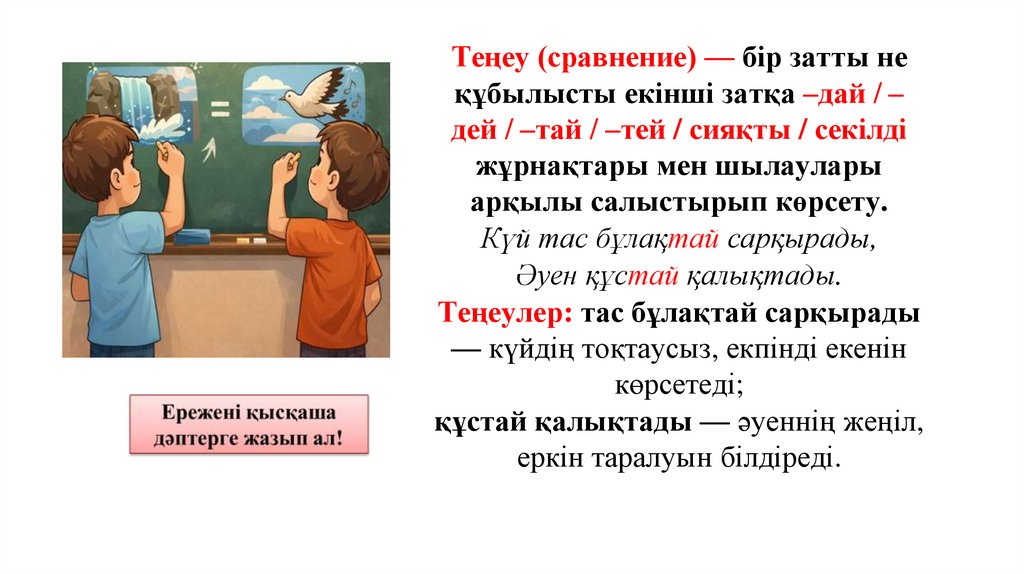 Ережені қысқаша дәптерге жазып ал!

Теңеу (сравнение) — бір затты не құбылысты екінші затқа –дай / –дей / –тай / –тей / сияқты / секілді жұрнақтары мен шылаулары арқылы салыстырып көрсету.
Күй тас бұлақтай сарқырады,
Әуен құстай қалықтады.
Теңеулер: тас бұлақтай сарқырады — күйдің тоқтаусыз, екпінді екенін көрсетеді;
құстай қалықтады — әуеннің жеңіл, еркін таралуын білдіреді.